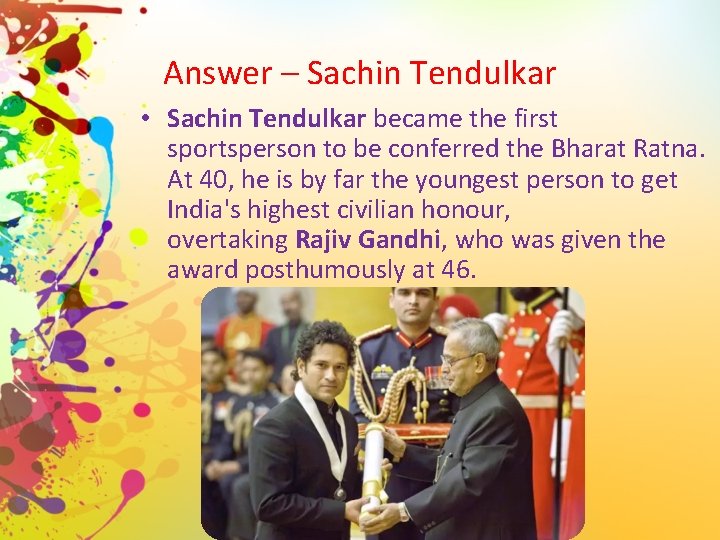 Answer – Sachin Tendulkar

• Sachin Tendulkar became the first sportsperson to be conferred the Bharat Ratna. At 40, he is by far the youngest person to get India's highest civilian honour, overtaking Rajiv Gandhi, who was given the award posthumously at 46.